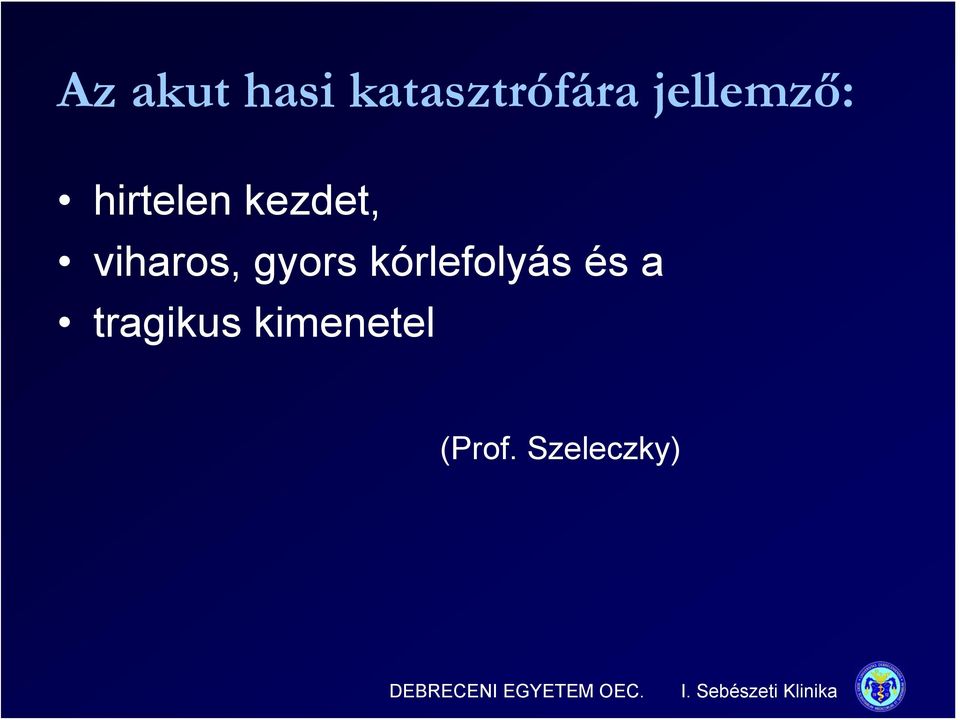 Az akut hasi katasztrófára jellemző:

• hirtelen kezdet,
• viharos, gyors kórlefolyás és a
• tragikus kimenetel

(Prof. Szeleczky)

DEBRECENI EGYETEM OEC. I. Sebészeti Klinika